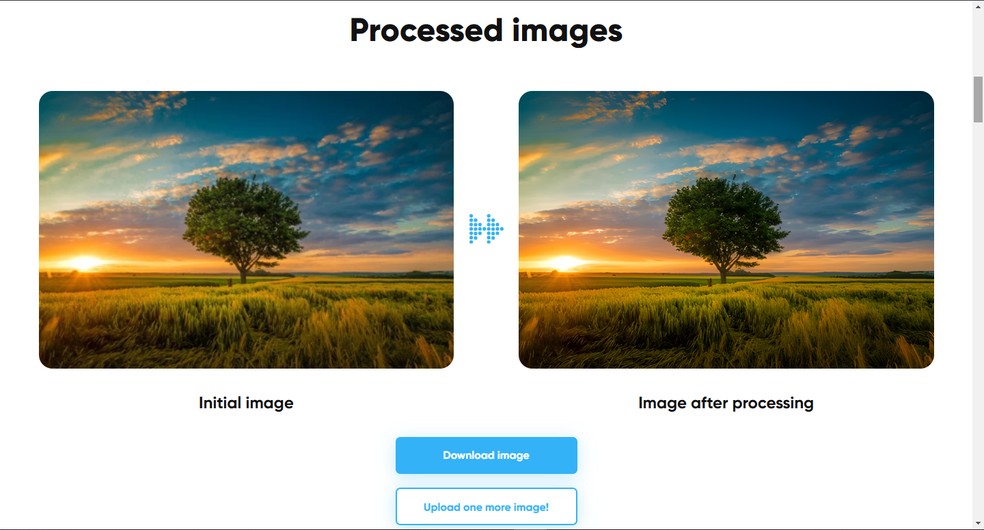 Processed images

Initial image

Image after processing

Download image

Upload one more image!